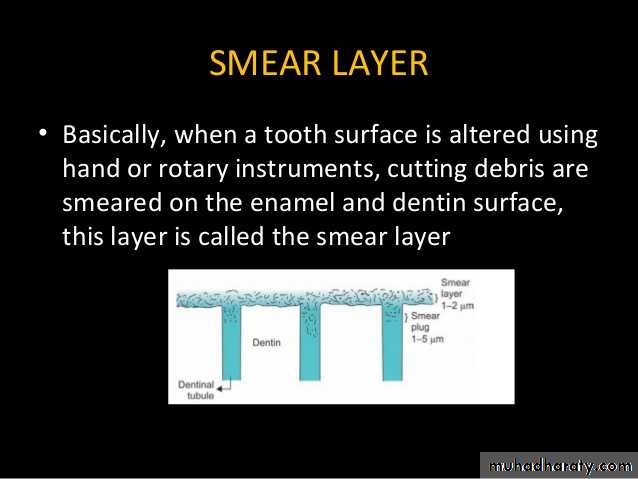 SMEAR LAYER

• Basically, when a tooth surface is altered using hand or rotary instruments, cutting debris are smeared on the enamel and dentin surface, this layer is called the smear layer

Smear layer 1–2 μm

Smear plug 1–5 μm

Dentin

Dentinal tubule

muhadharaty.com